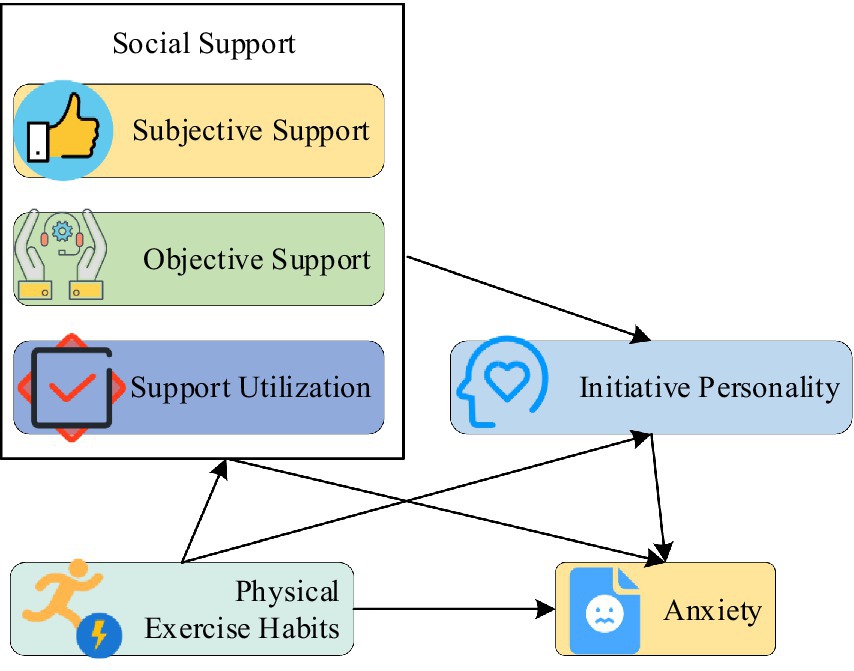 Social Support

Subjective Support

Objective Support

Support Utilization

Initiative Personality

Physical Exercise Habits

Anxiety